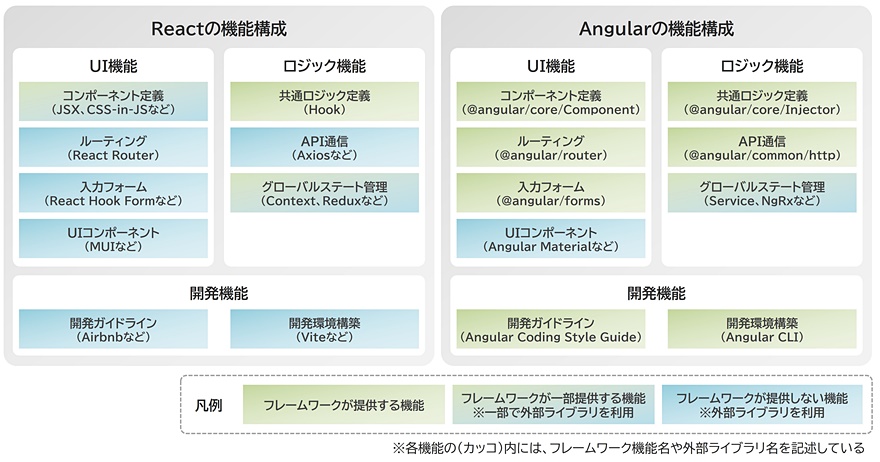 Reactの機能構成

UI機能

コンポーネント定義
(JSX、CSS-in-JSなど)

ルーティング
(React Router)

入力フォーム
(React Hook Formなど)

UIコンポーネント
(MUIなど)

ロジック機能

共通ロジック定義
(Hook)

API通信
(Axiosなど)

グローバルステート管理
(Context、Reduxなど)

開発機能

開発ガイドライン
(Airbnbなど)

開発環境構築
(Viteなど)

Angularの機能構成

UI機能

コンポーネント定義
(@angular/core/Component)

ルーティング
(@angular/router)

入力フォーム
(@angular/forms)

UIコンポーネント
(Angular Materialなど)

ロジック機能

共通ロジック定義
(@angular/core/Injector)

API通信
(@angular/common/http)

グローバルステート管理
(Service、NgRxなど)

開発機能

開発ガイドライン
(Angular Coding Style Guide)

開発環境構築
(Angular CLI)

凡例

フレームワークが提供する機能

フレームワークが一部提供する機能
※一部で外部ライブラリを利用

フレームワークが提供しない機能
※外部ライブラリを利用

※各機能の(カッコ)内には、フレームワーク機能名や外部ライブラリ名を記述している